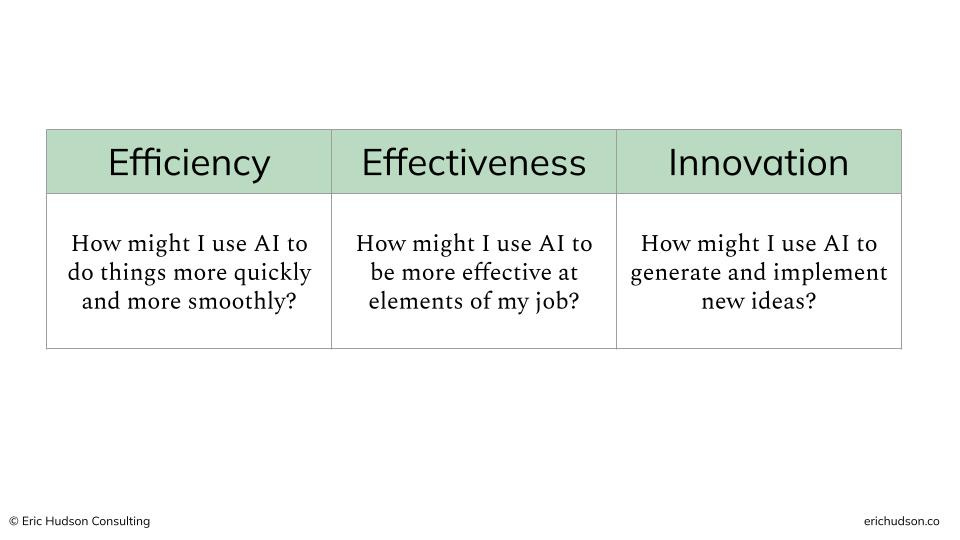 | Efficiency | Effectiveness | Innovation |
|---|---|---|
| How might I use AI to do things more quickly and more smoothly? | How might I use AI to be more effective at elements of my job? | How might I use AI to generate and implement new ideas? |

© Eric Hudson Consulting

erichudson.co